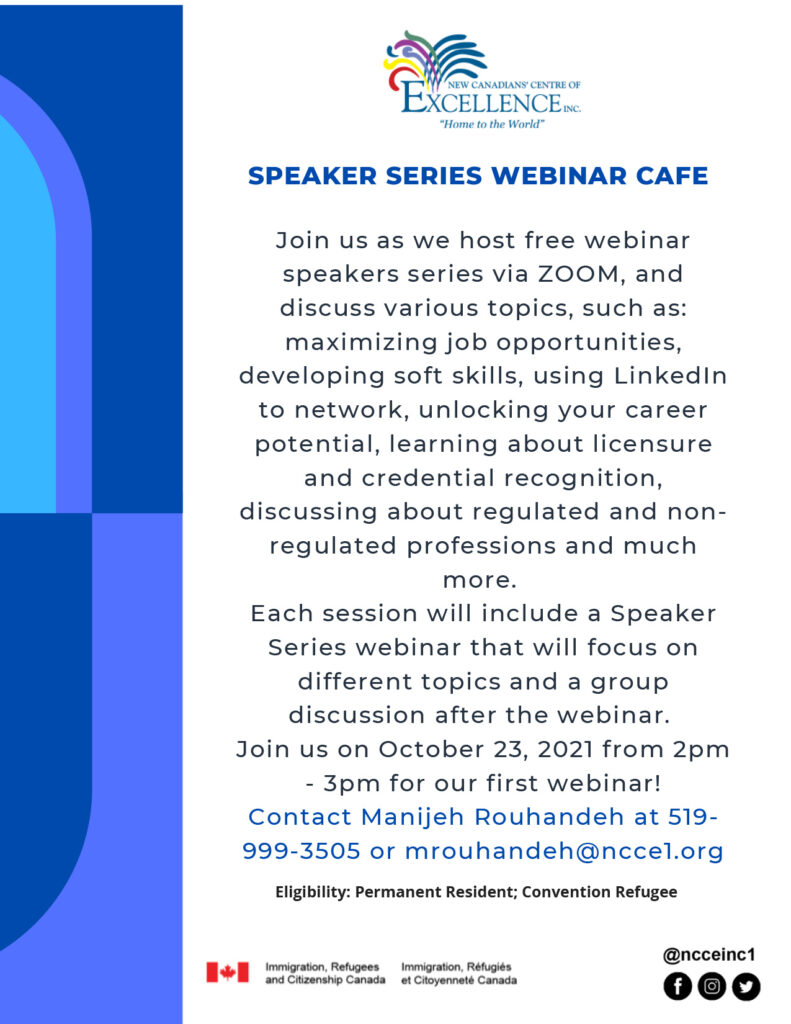 NEW CANADIANS' CENTRE OF
EXCELLENCE INC.
"Home to the World"

SPEAKER SERIES WEBINAR CAFE

Join us as we host free webinar speakers series via ZOOM, and discuss various topics, such as: maximizing job opportunities, developing soft skills, using LinkedIn to network, unlocking your career potential, learning about licensure and credential recognition, discussing about regulated and non-regulated professions and much more.
Each session will include a Speaker Series webinar that will focus on different topics and a group discussion after the webinar.
Join us on October 23, 2021 from 2pm - 3pm for our first webinar!
Contact Manijeh Rouhandeh at 519-999-3505 or mrouhandeh@ncce1.org

Eligibility: Permanent Resident; Convention Refugee

Immigration, Refugees and Citizenship Canada
Immigration, Réfugiés et Citoyenneté Canada

@ncceinc1